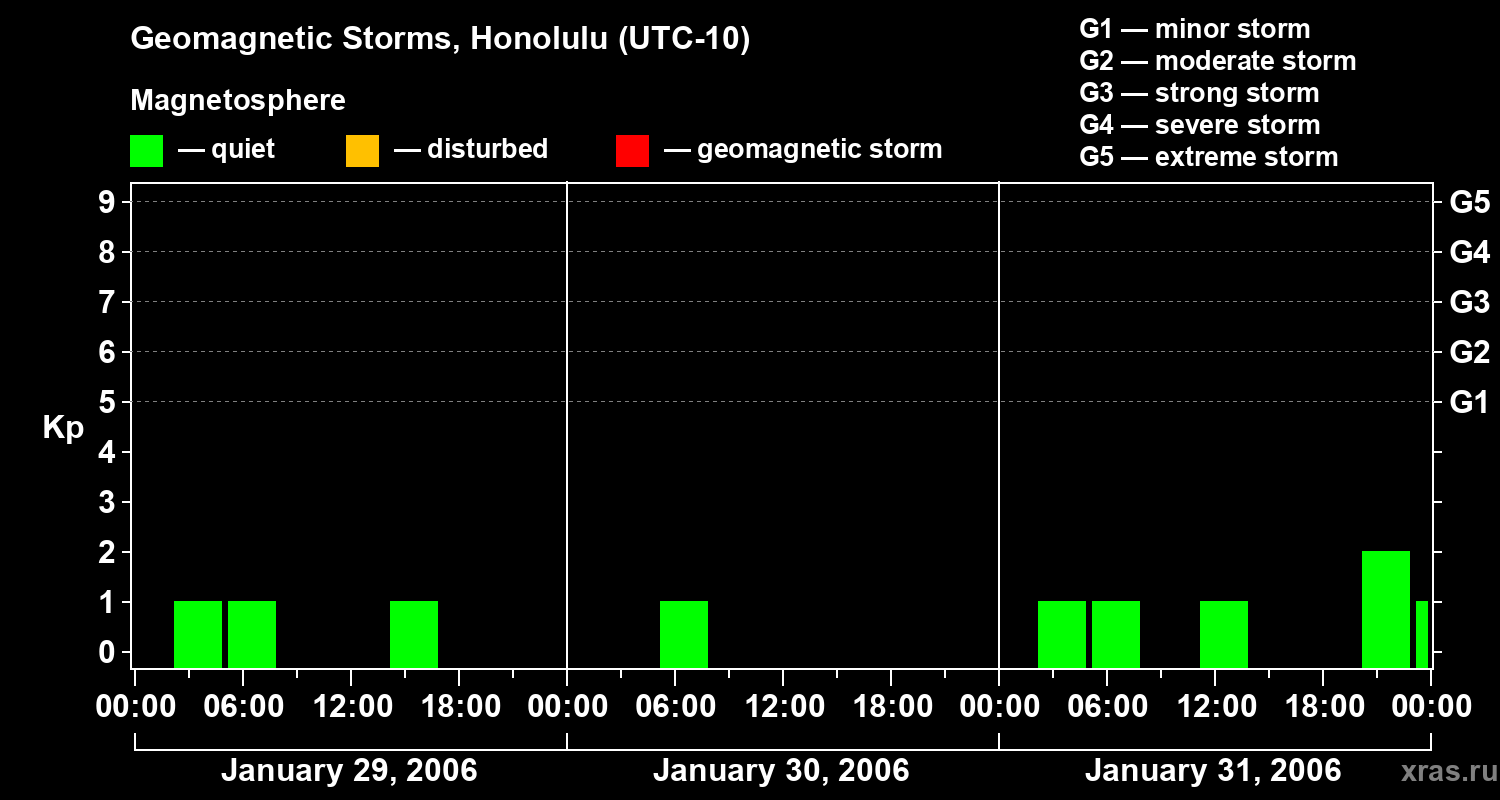 Geomagnetic Storms, Honolulu (UTC-10)

Magnetosphere

— quiet — disturbed — geomagnetic storm

G1 — minor storm
G2 — moderate storm
G3 — strong storm
G4 — severe storm
G5 — extreme storm

Kp

9
8
7
6
5
4
3
2
1
0

G5
G4
G3
G2
G1

00:00 06:00 12:00 18:00 00:00 06:00 12:00 18:00 00:00 06:00 12:00 18:00 00:00

January 29, 2006
January 30, 2006
January 31, 2006

xras.ru